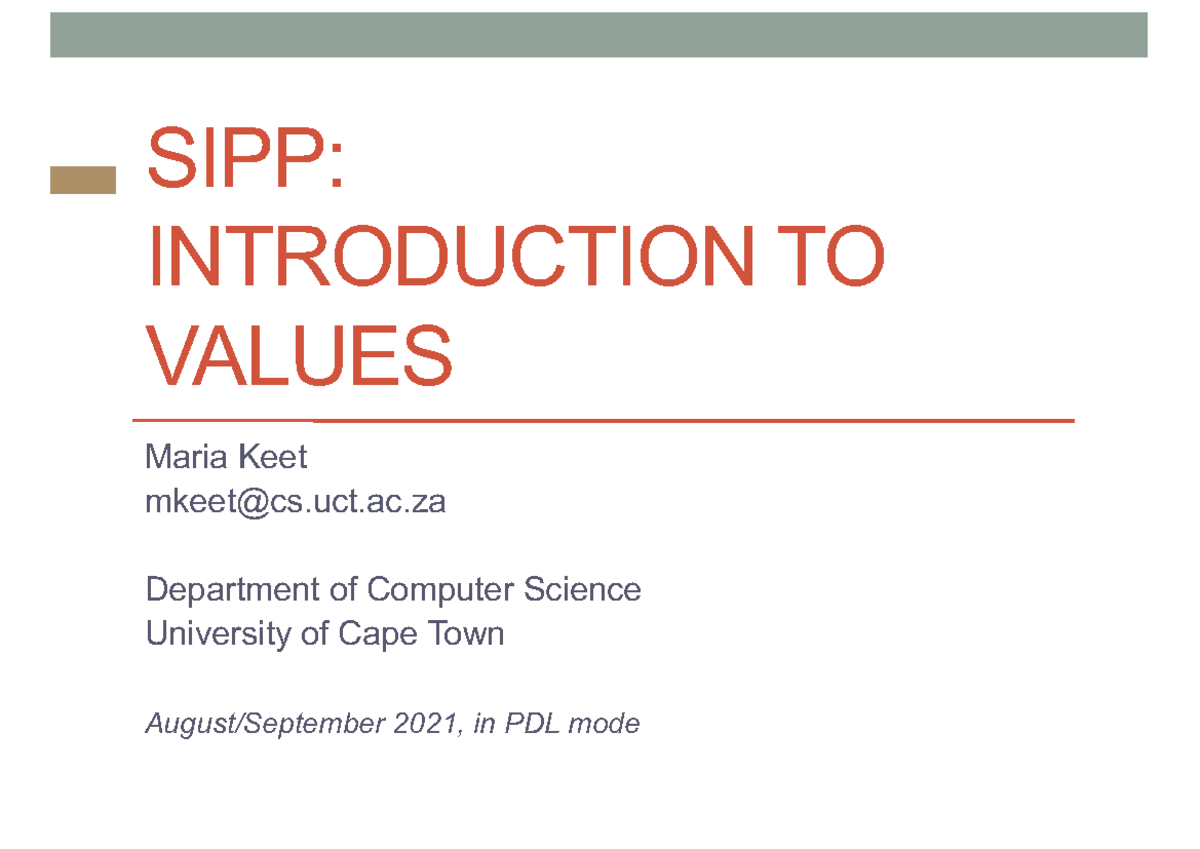 SIPP: INTRODUCTION TO VALUES

Maria Keet
mkeet@cs.uct.ac.za

Department of Computer Science
University of Cape Town

August/September 2021, in PDL mode